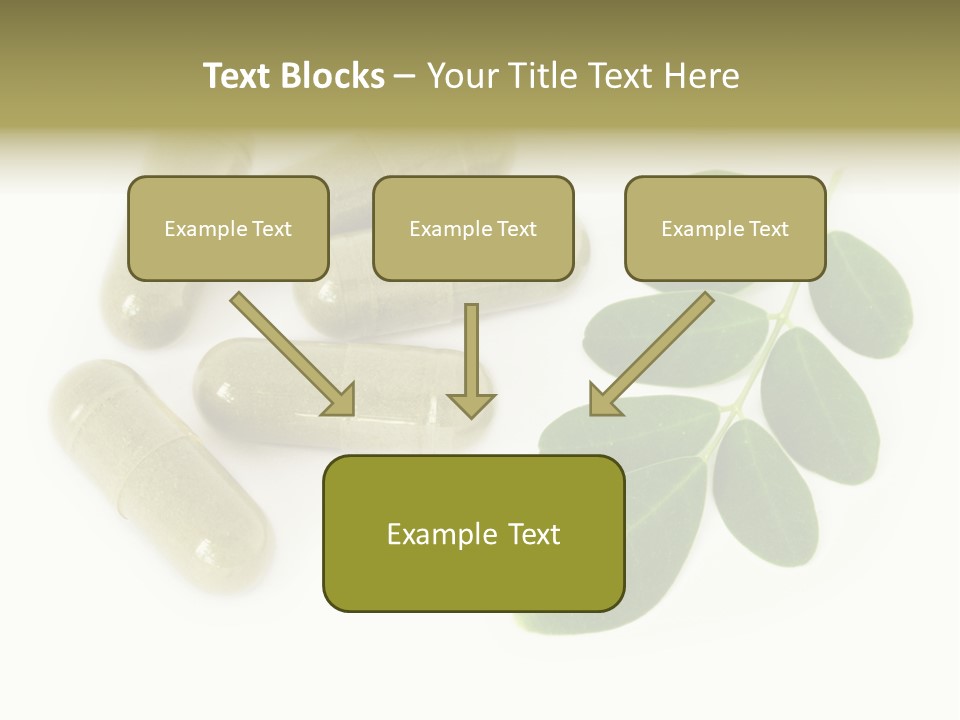 Text Blocks – Your Title Text Here

Example Text

Example Text

Example Text

Example Text